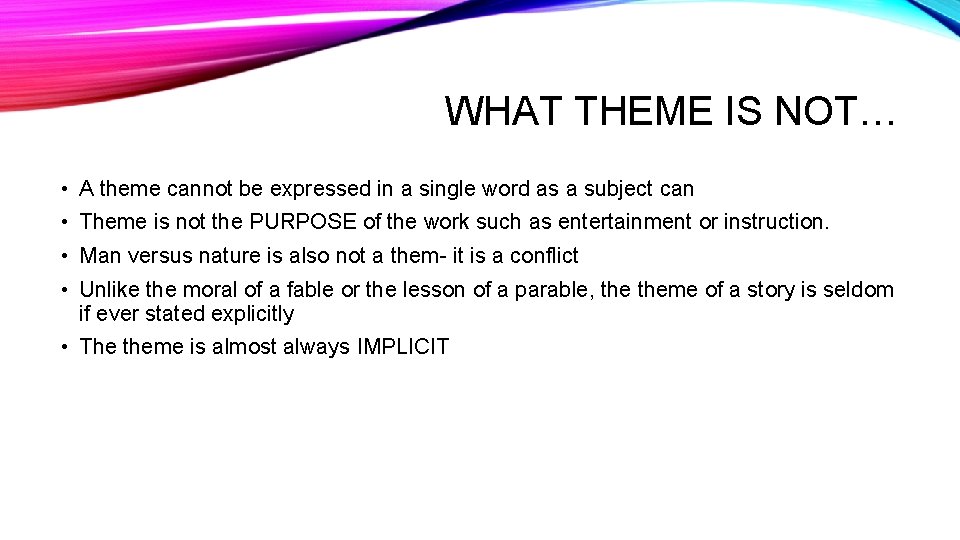 WHAT THEME IS NOT…

• A theme cannot be expressed in a single word as a subject can
• Theme is not the PURPOSE of the work such as entertainment or instruction.
• Man versus nature is also not a them- it is a conflict
• Unlike the moral of a fable or the lesson of a parable, the theme of a story is seldom if ever stated explicitly
• The theme is almost always IMPLICIT